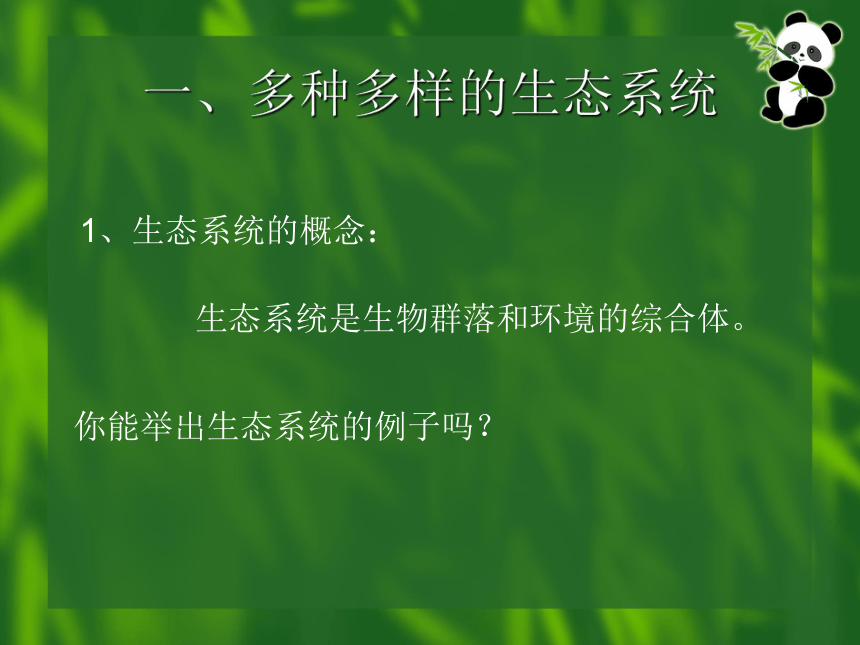 一、多种多样的生态系统

1、生态系统的概念：

生态系统是生物群落和环境的综合体。

你能举出生态系统的例子吗？